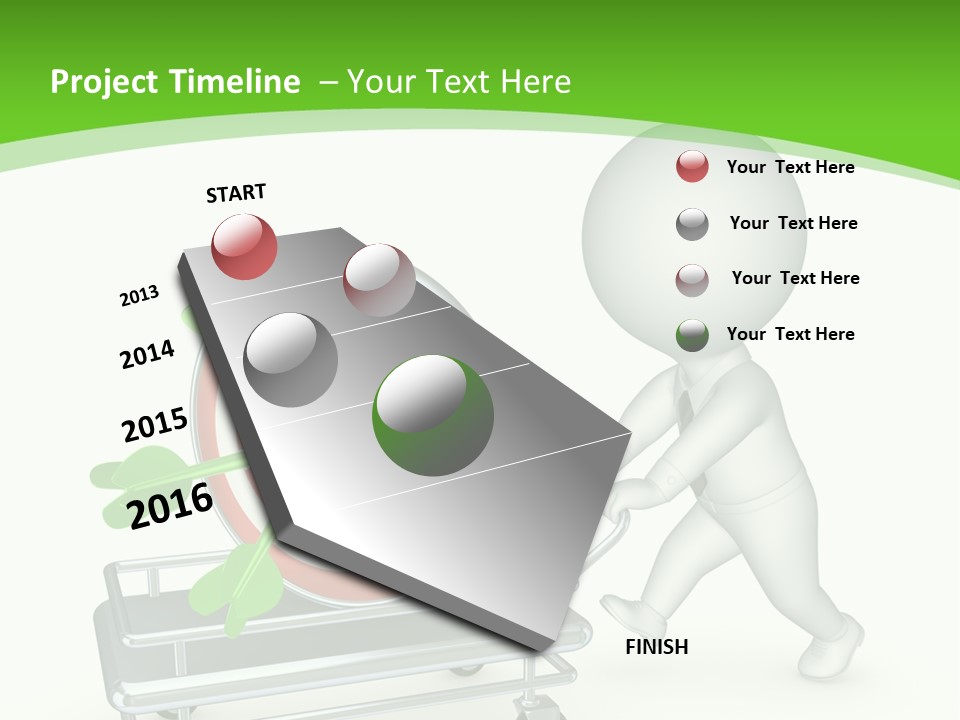 Project Timeline – Your Text Here

START

2013

2014

2015

2016

FINISH

Your Text Here

Your Text Here

Your Text Here

Your Text Here